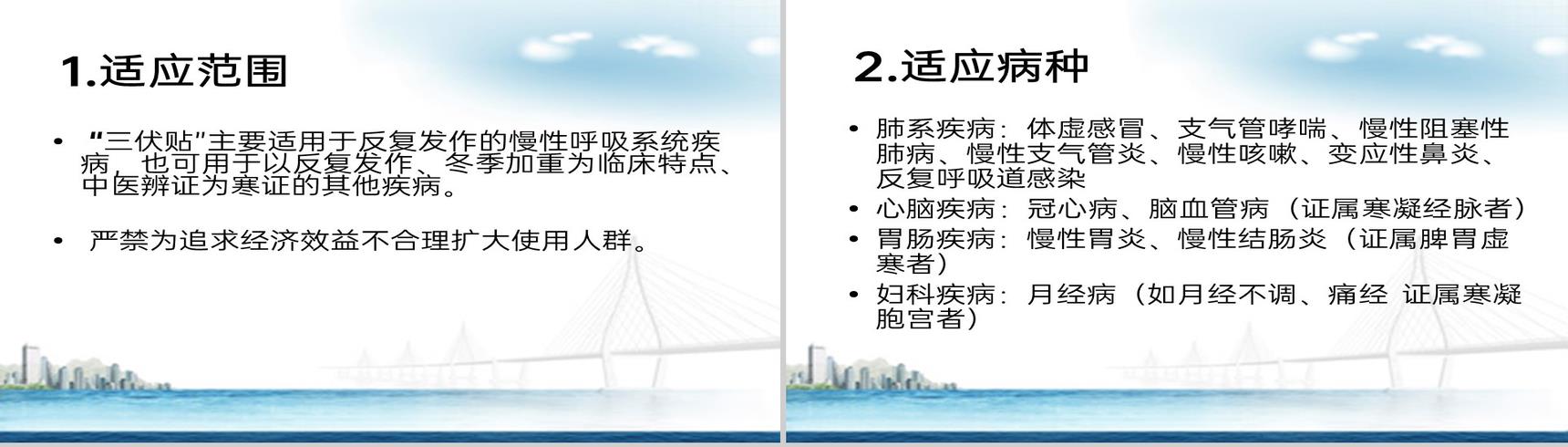 1.适应范围

• “三伏贴”主要适用于反复发作的慢性呼吸系统疾病，也可用于以反复发作、冬季加重为临床特点、中医辨证为寒证的其他疾病。

• 严禁为追求经济效益不合理扩大使用人群。

2.适应病种

• 肺系疾病：体虚感冒、支气管哮喘、慢性阻塞性肺病、慢性支气管炎、慢性咳嗽、变应性鼻炎、反复呼吸道感染

• 心脑疾病：冠心病、脑血管病（证属寒凝经脉者）

• 胃肠疾病：慢性胃炎、慢性结肠炎（证属脾胃虚寒者）

• 妇科疾病：月经病（如月经不调、痛经 证属寒凝胞宫者）